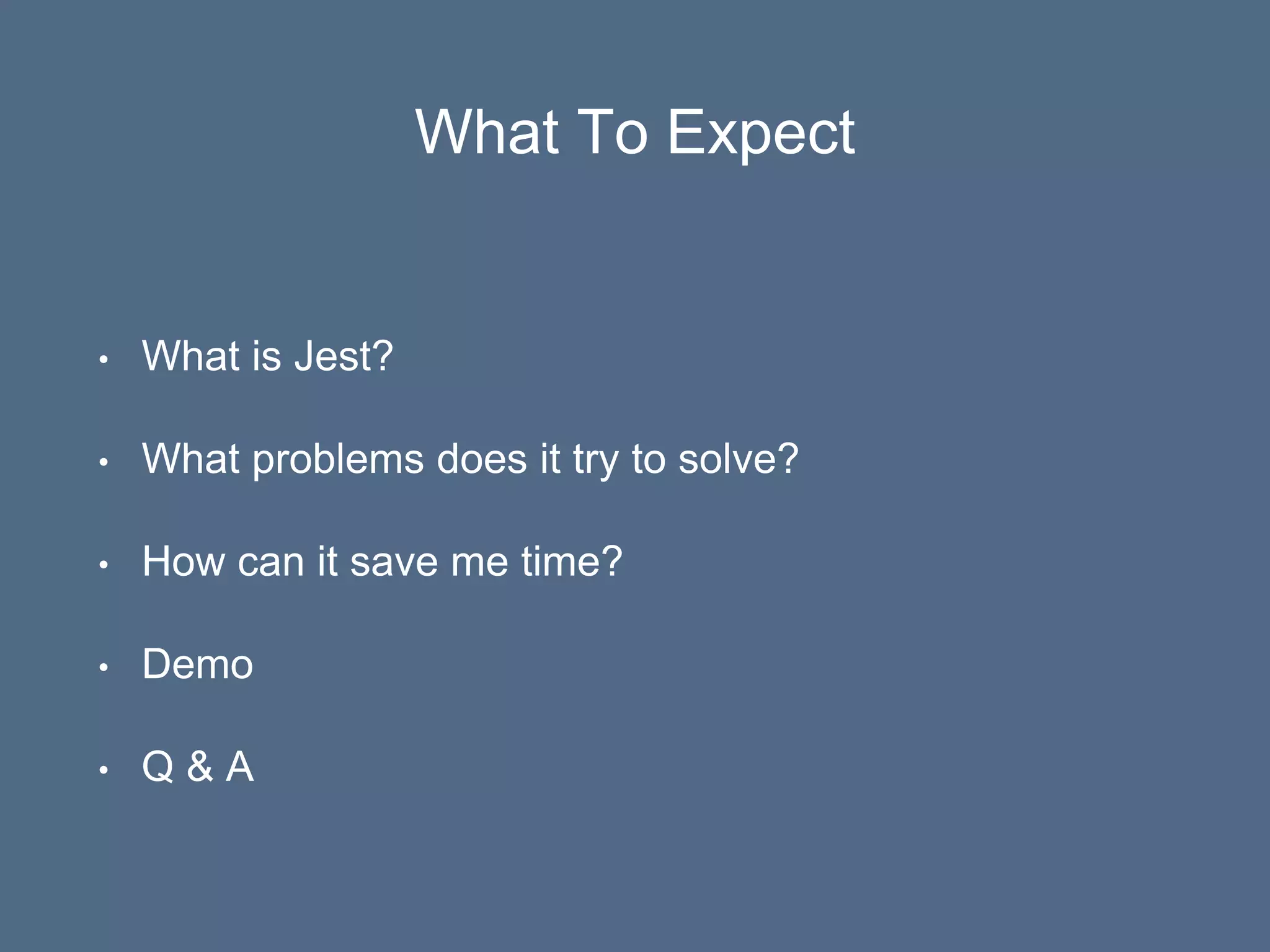 What To Expect

• What is Jest?
• What problems does it try to solve?
• How can it save me time?
• Demo
• Q & A